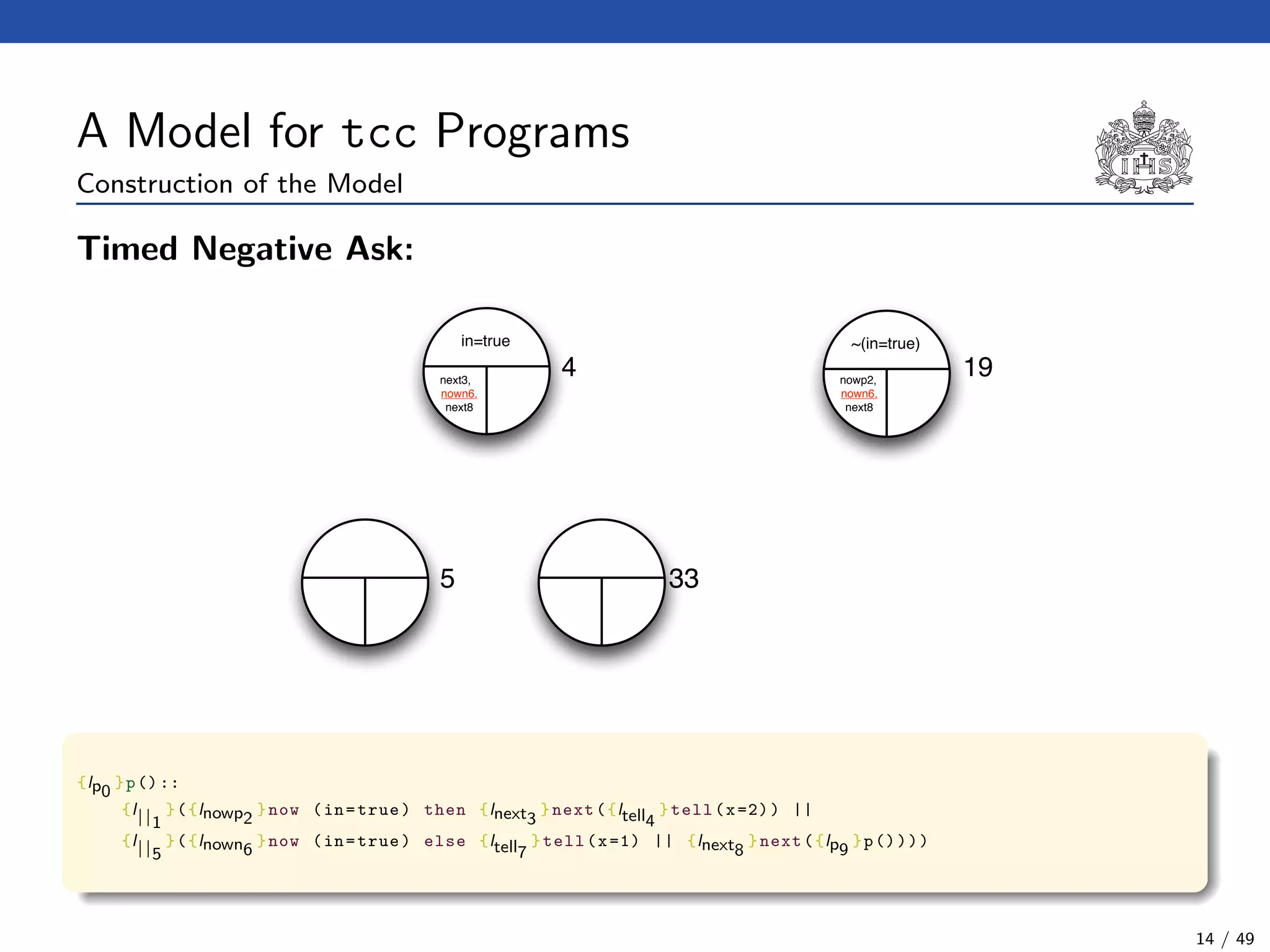 A Model for tcc Programs

Construction of the Model

IHS

Timed Negative Ask:

in=true

next3,
nown6,
next8

4

~(in=true)

nowp2,
nown6,
next8

19

5

33

$\{l_{p_0}\}$p()::
$\{l_{||_1}\}$($\{l_{nowp_2}\}$now (in=true) then $\{l_{next_3}\}$next($\{l_{tell_4}\}$tell(x=2)) ||
$\{l_{||_5}\}$($\{l_{nown_6}\}$now (in=true) else $\{l_{tell_7}\}$tell(x=1) || $\{l_{next_8}\}$next($\{l_{p_9}\}$p())))

14 / 49